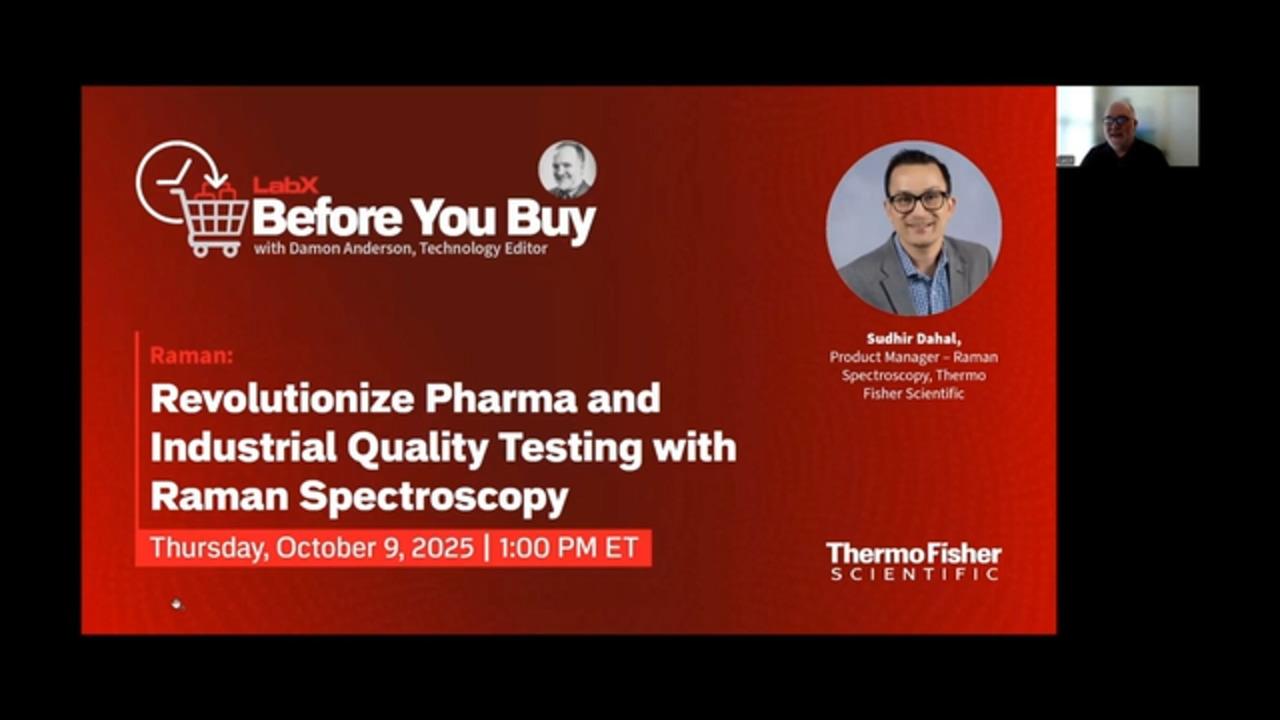 LabX
Before You Buy
with Damon Anderson, Technology Editor

Raman:
Revolutionize Pharma and Industrial Quality Testing with Raman Spectroscopy

Thursday, October 9, 2025 | 1:00 PM ET

Sudhir Dahal,
Product Manager – Raman Spectroscopy, Thermo Fisher Scientific

ThermoFisher
SCIENTIFIC